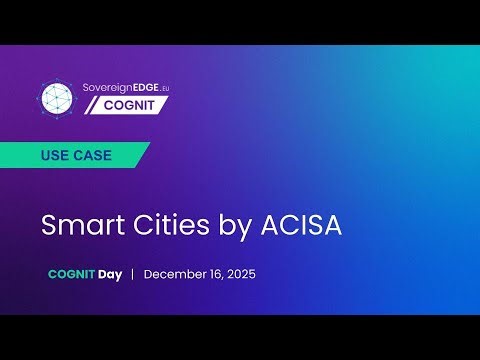 SovereignEDGE.EU
COGNIT

USE CASE

Smart Cities by ACISA

COGNIT Day | December 16, 2025